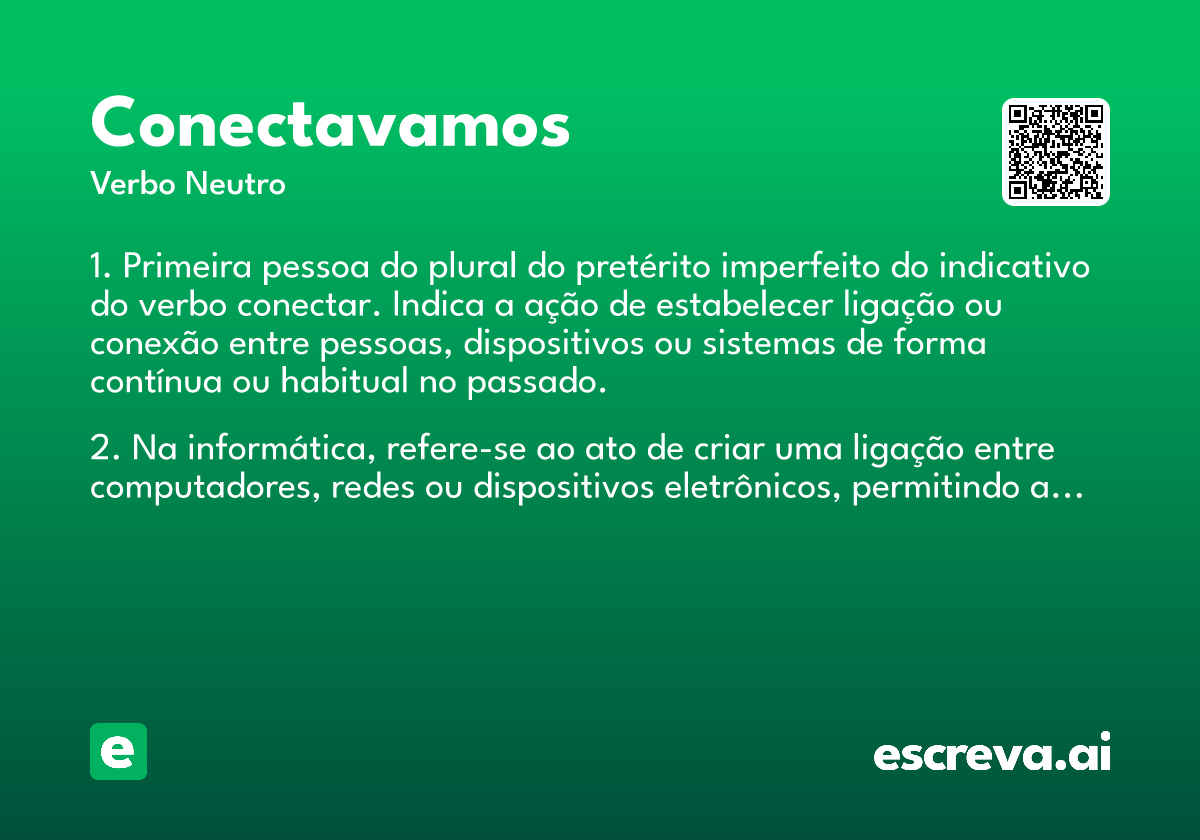 Conectavamos

Verbo Neutro

1. Primeira pessoa do plural do pretérito imperfeito do indicativo do verbo conectar. Indica a ação de estabelecer ligação ou conexão entre pessoas, dispositivos ou sistemas de forma contínua ou habitual no passado.

2. Na informática, refere-se ao ato de criar uma ligação entre computadores, redes ou dispositivos eletrônicos, permitindo a...

e

escreva.ai